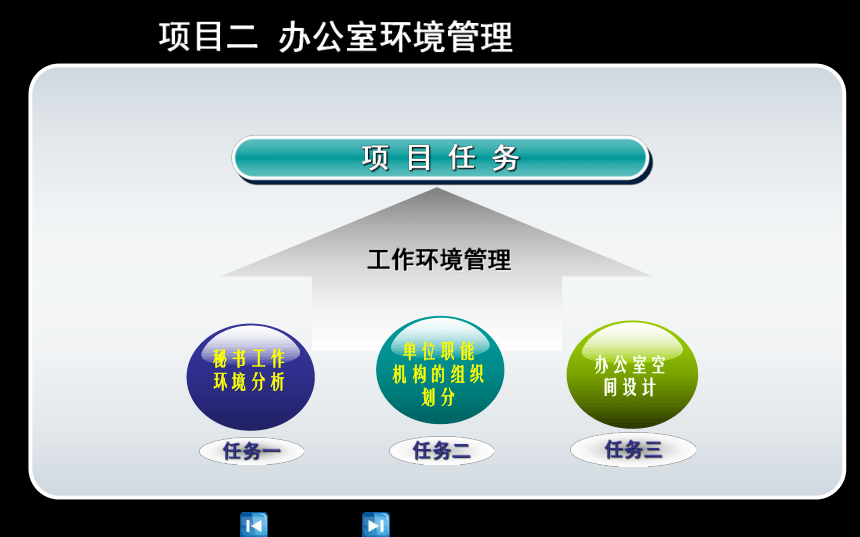 项目二 办公室环境管理

项目任务

工作环境管理

秘书工作环境分析

单位职能机构的组织划分

办公室空间设计

任务一

任务二

任务三